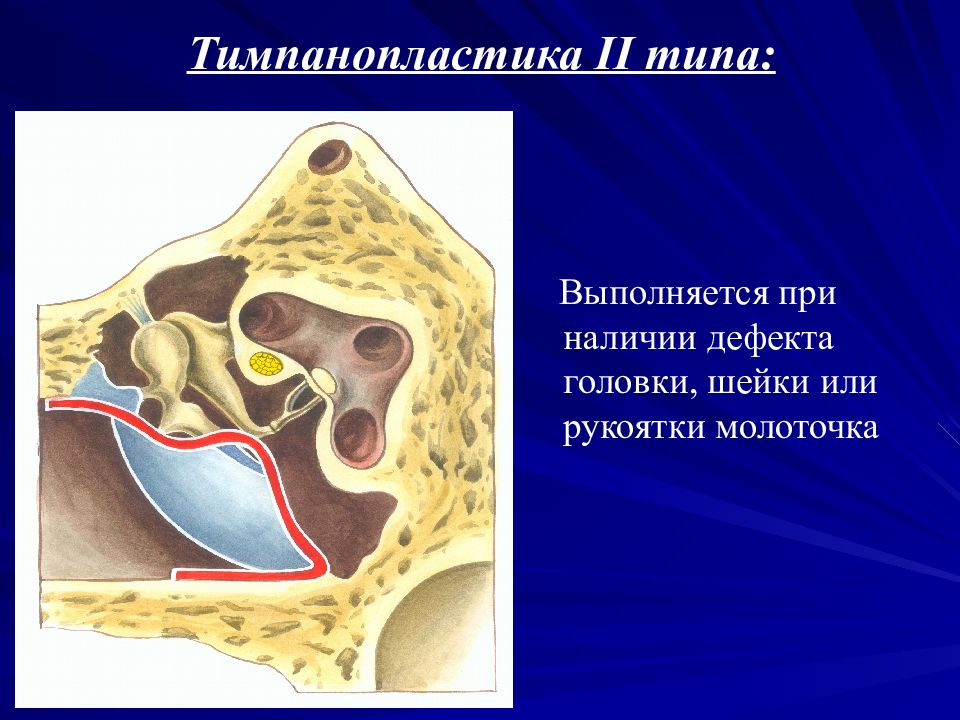 Тимпанопластика II типа:

Выполняется при наличии дефекта головки, шейки или рукоятки молоточка